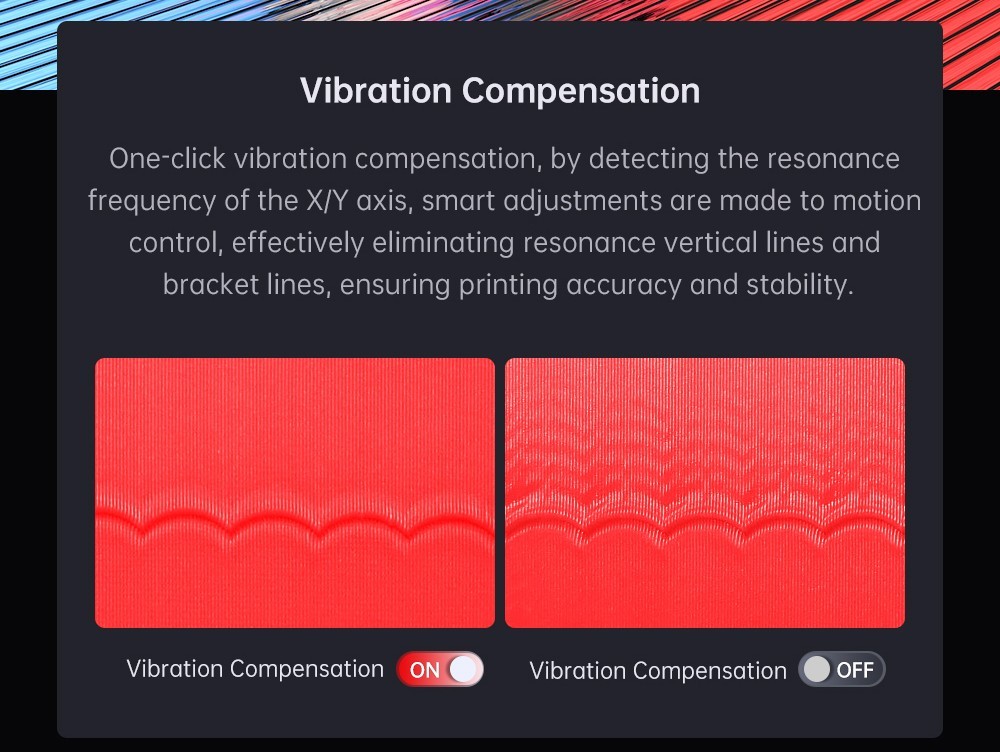 Vibration Compensation

One-click vibration compensation, by detecting the resonance frequency of the X/Y axis, smart adjustments are made to motion control, effectively eliminating resonance vertical lines and bracket lines, ensuring printing accuracy and stability.

Vibration Compensation ON

Vibration Compensation OFF